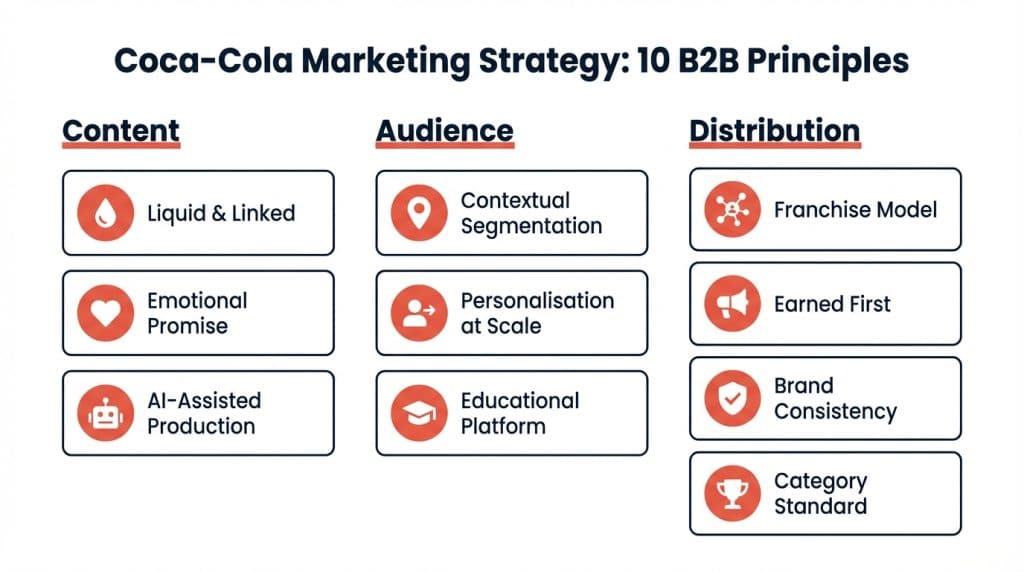 Coca-Cola Marketing Strategy: 10 B2B Principles

Content

Liquid & Linked

Emotional Promise

AI-Assisted Production

Audience

Contextual Segmentation

Personalisation at Scale

Educational Platform

Distribution

Franchise Model

Earned First

Brand Consistency

Category Standard